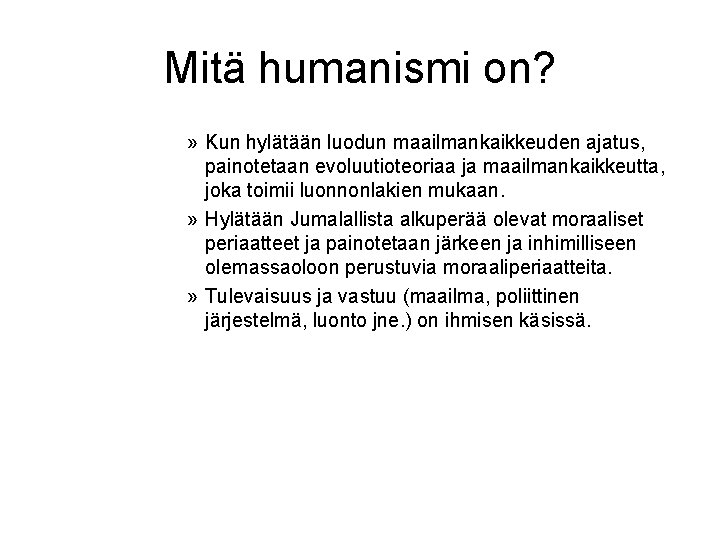 Mitä humanismi on?

» Kun hylätään luodun maailmankaikkeuden ajatus, painotetaan evoluutioteoriaa ja maailmankaikkeutta, joka toimii luonnonlakien mukaan.

» Hylätään Jumalallista alkuperää olevat moraaliset periaatteet ja painotetaan järkeen ja inhimilliseen olemassaoloon perustuvia moraaliperiaatteita.

» Tulevaisuus ja vastuu (maailma, poliittinen järjestelmä, luonto jne.) on ihmisen käsissä.